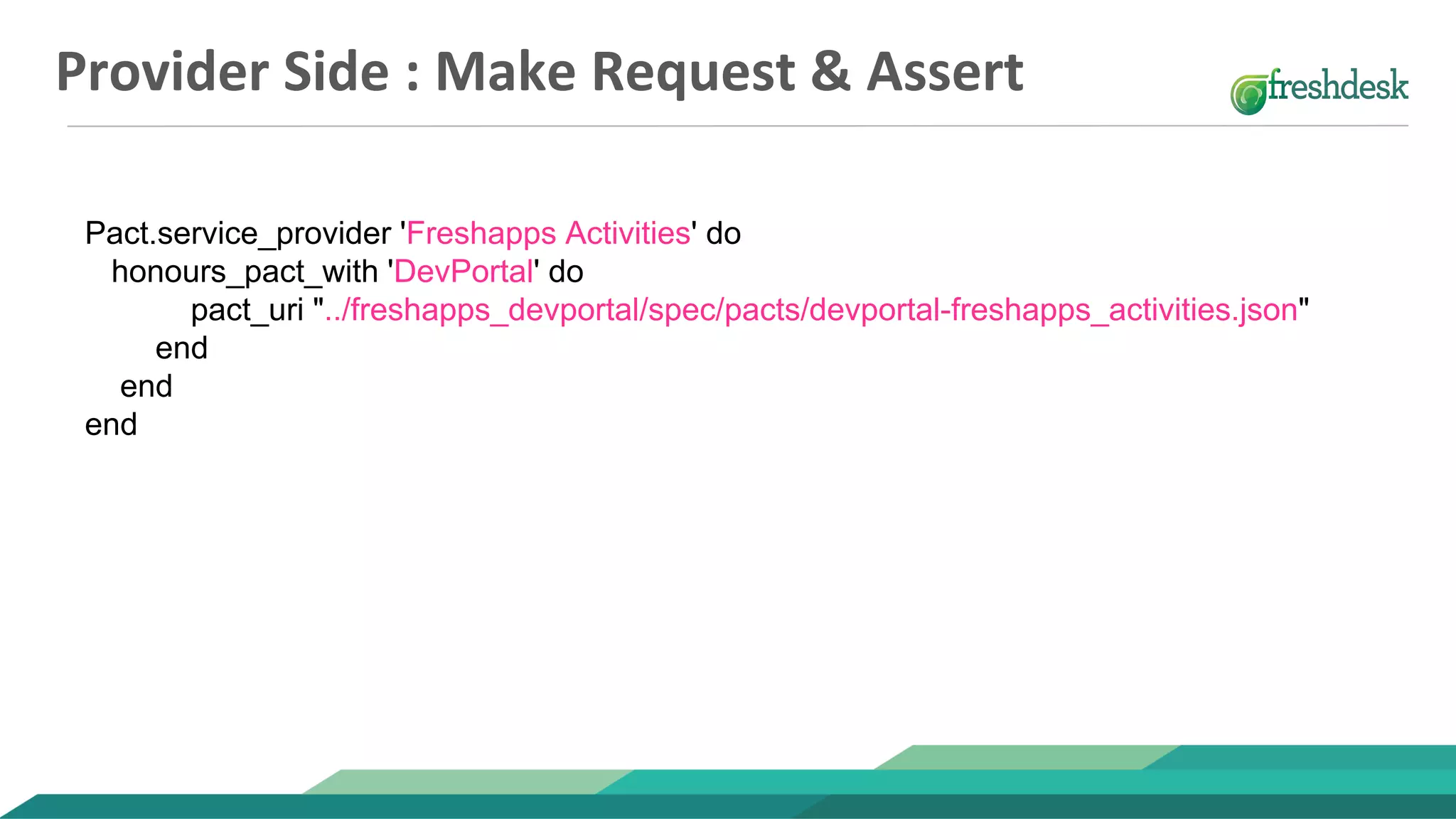 Provider Side : Make Request & Assert

freshdesk

Pact.service_provider 'Freshapps Activities' do
honours_pact_with 'DevPortal' do
pact_uri "../freshapps_devportal/spec/pacts/devportal-freshapps_activities.json"
end
end
end